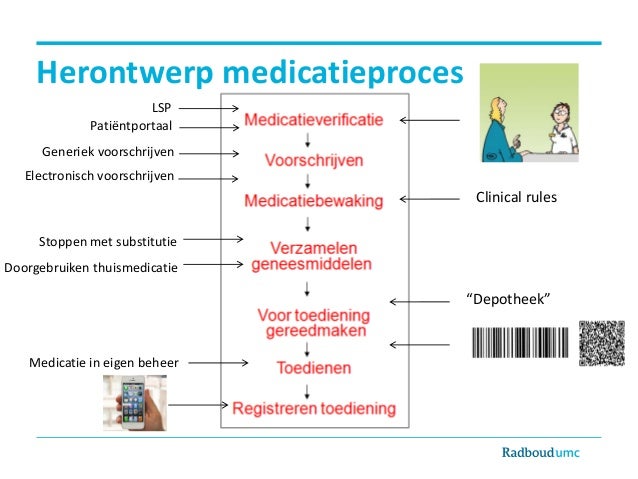 Herontwerp medicatieproces

LSP
Patiëntportaal
Generiek voorschrijven
Electronisch voorschrijven
Stoppen met substitutie
Doorgebruiken thuismedicatie
Medicatie in eigen beheer

Medicatieverificatie
Voorschrijven
Medicatiebewaking
Verzamelen geneesmiddelen
Voor toediening gereedmaken
Toedienen
Registreren toediening

Clinical rules
"Depotheek"

Radboudumc